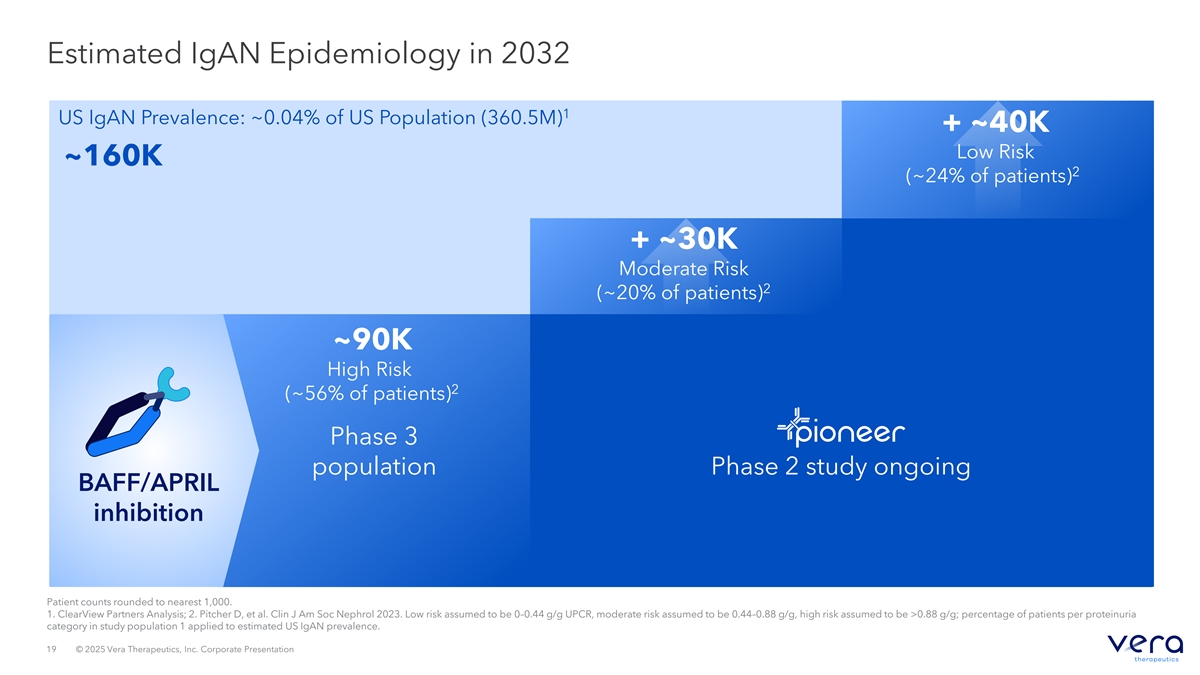 Estimated IgAN Epidemiology in 2032

US IgAN Prevalence: ~0.04% of US Population (360.5M)$^1$

~160K

+ ~40K
Low Risk
(~24% of patients)$^2$

+ ~30K
Moderate Risk
(~20% of patients)$^2$

~90K
High Risk
(~56% of patients)$^2$

Phase 3 population

BAFF/APRIL inhibition

pioneer

Phase 2 study ongoing

Patient counts rounded to nearest 1,000.
1. ClearView Partners Analysis; 2. Pitcher D, et al. Clin J Am Soc Nephrol 2023. Low risk assumed to be 0–0.44 g/g UPCR, moderate risk assumed to be 0.44–0.88 g/g, high risk assumed to be >0.88 g/g; percentage of patients per proteinuria category in study population 1 applied to estimated US IgAN prevalence.

19 © 2025 Vera Therapeutics, Inc. Corporate Presentation

vera therapeutics